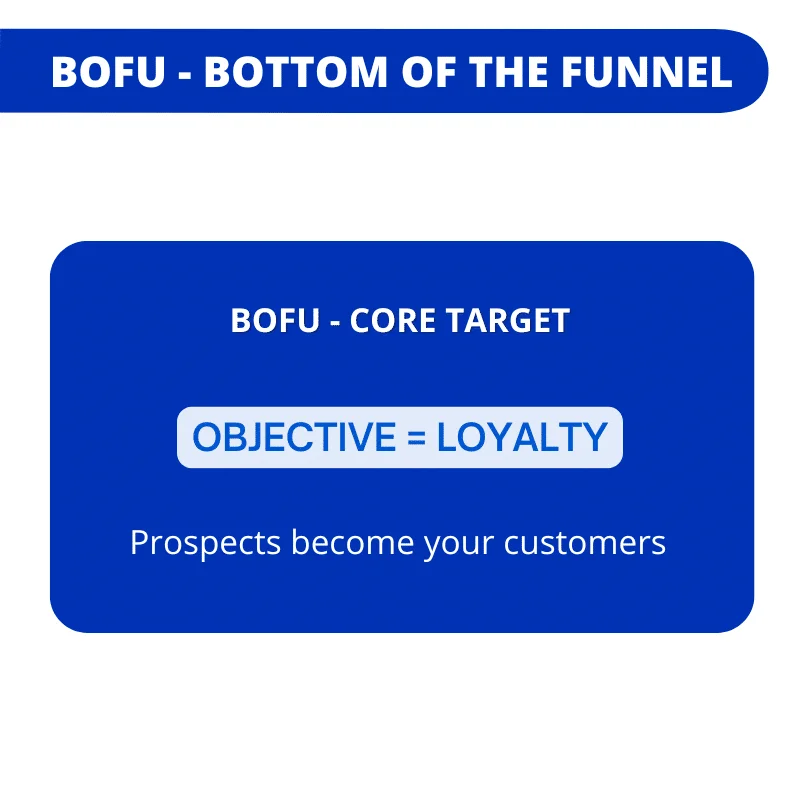 BOFU - BOTTOM OF THE FUNNEL

BOFU - CORE TARGET

OBJECTIVE = LOYALTY

Prospects become your customers